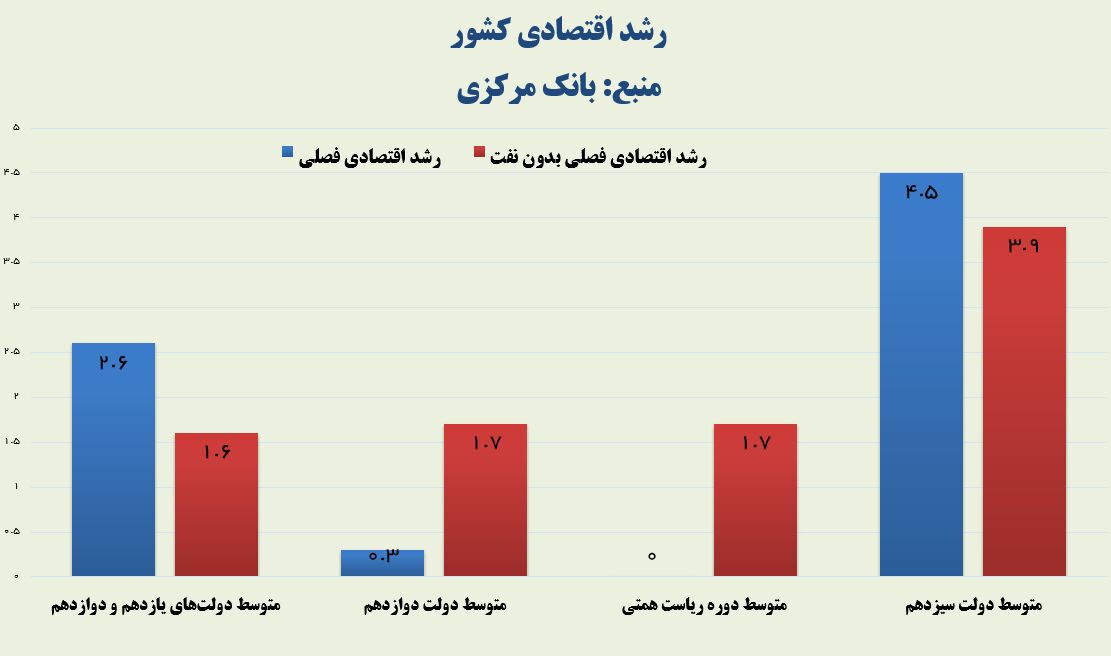 رشد اقتصادی کشور

منبع: بانک مرکزی

رشد اقتصادی فصلی
رشد اقتصادی فصلی بدون نفت

۵
۴.۵
۴
۳.۵
۳
۲.۵
۲
۱.۵
۱
۰.۵
۰

۲.۶
۱.۶
۰.۳
۱.۷
۰
۱.۷
۴.۵
۳.۹

متوسط دولت‌های یازدهم و دوازدهم
متوسط دولت دوازدهم
متوسط دوره ریاست همتی
متوسط دولت سیزدهم